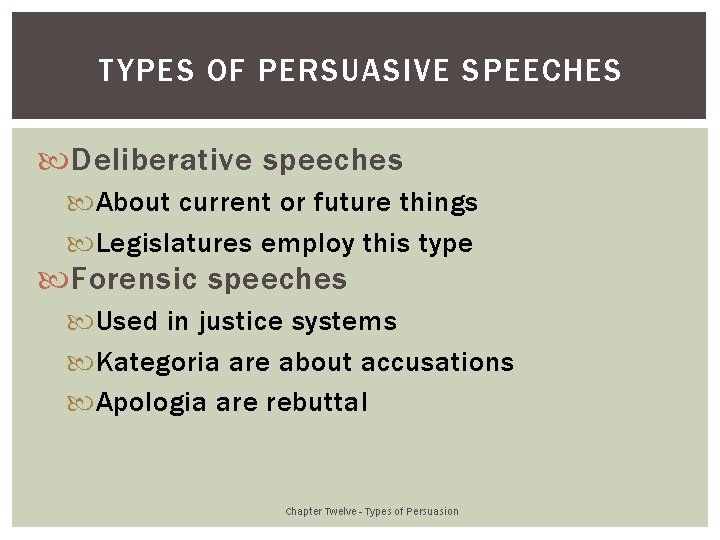 TYPES OF PERSUASIVE SPEECHES

Deliberative speeches

About current or future things

Legislatures employ this type

Forensic speeches

Used in justice systems

Kategoria are about accusations

Apologia are rebuttal

Chapter Twelve - Types of Persuasion